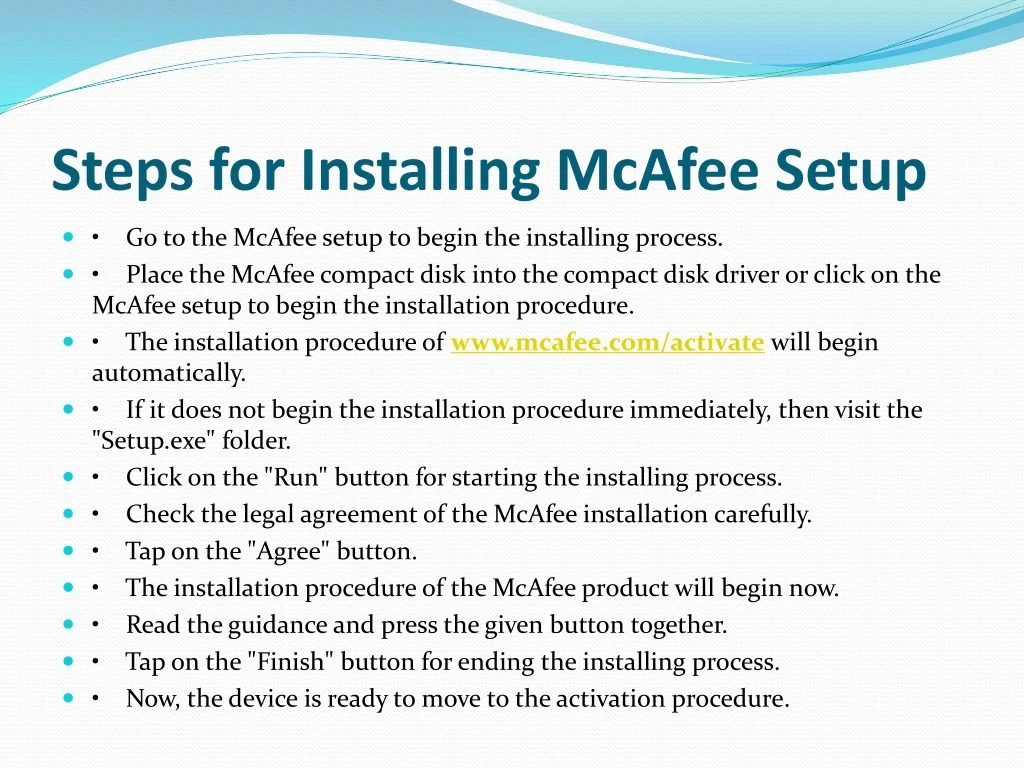 Steps for Installing McAfee Setup

• Go to the McAfee setup to begin the installing process.
• Place the McAfee compact disk into the compact disk driver or click on the McAfee setup to begin the installation procedure.
• The installation procedure of www.mcafee.com/activate will begin automatically.
• If it does not begin the installation procedure immediately, then visit the "Setup.exe" folder.
• Click on the "Run" button for starting the installing process.
• Check the legal agreement of the McAfee installation carefully.
• Tap on the "Agree" button.
• The installation procedure of the McAfee product will begin now.
• Read the guidance and press the given button together.
• Tap on the "Finish" button for ending the installing process.
• Now, the device is ready to move to the activation procedure.